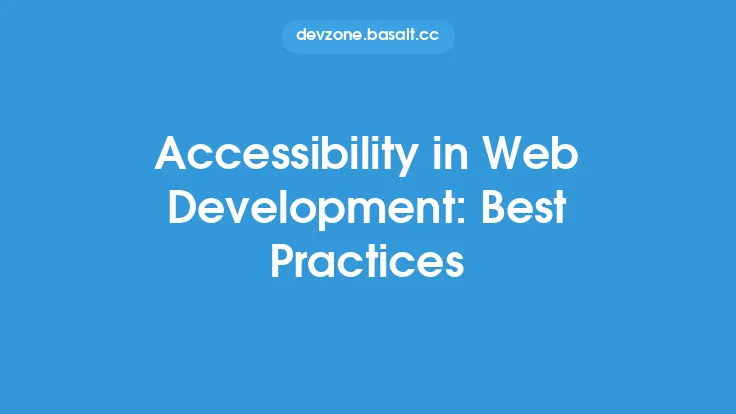 devzone.basalt.cc

Accessibility in Web Development: Best Practices